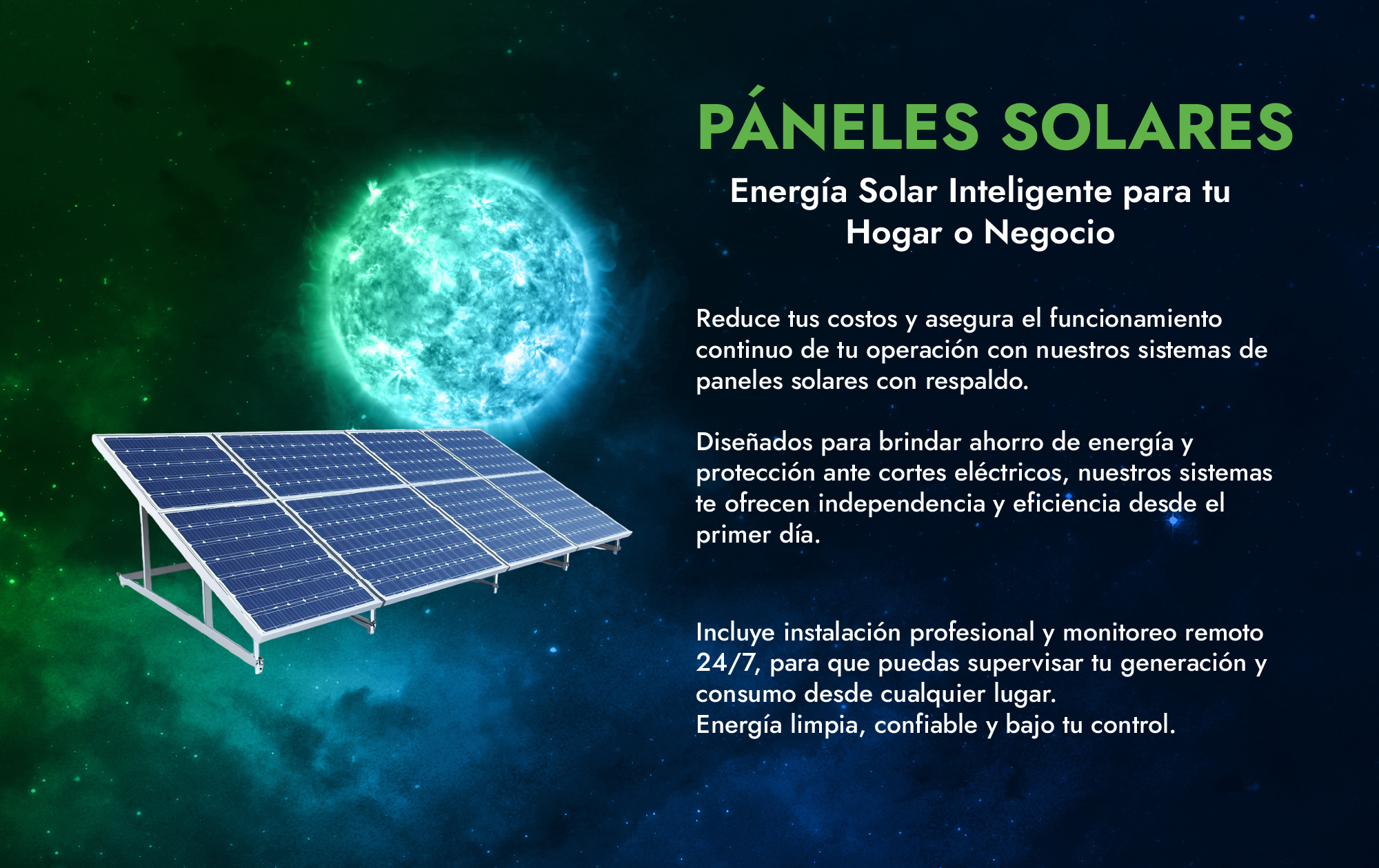 PÁNELES SOLARES

Energía Solar Inteligente para tu Hogar o Negocio

Reduce tus costos y asegura el funcionamiento continuo de tu operación con nuestros sistemas de paneles solares con respaldo.

Diseñados para brindar ahorro de energía y protección ante cortes eléctricos, nuestros sistemas te ofrecen independencia y eficiencia desde el primer día.

Incluye instalación profesional y monitoreo remoto 24/7, para que puedas supervisar tu generación y consumo desde cualquier lugar.
Energía limpia, confiable y bajo tu control.